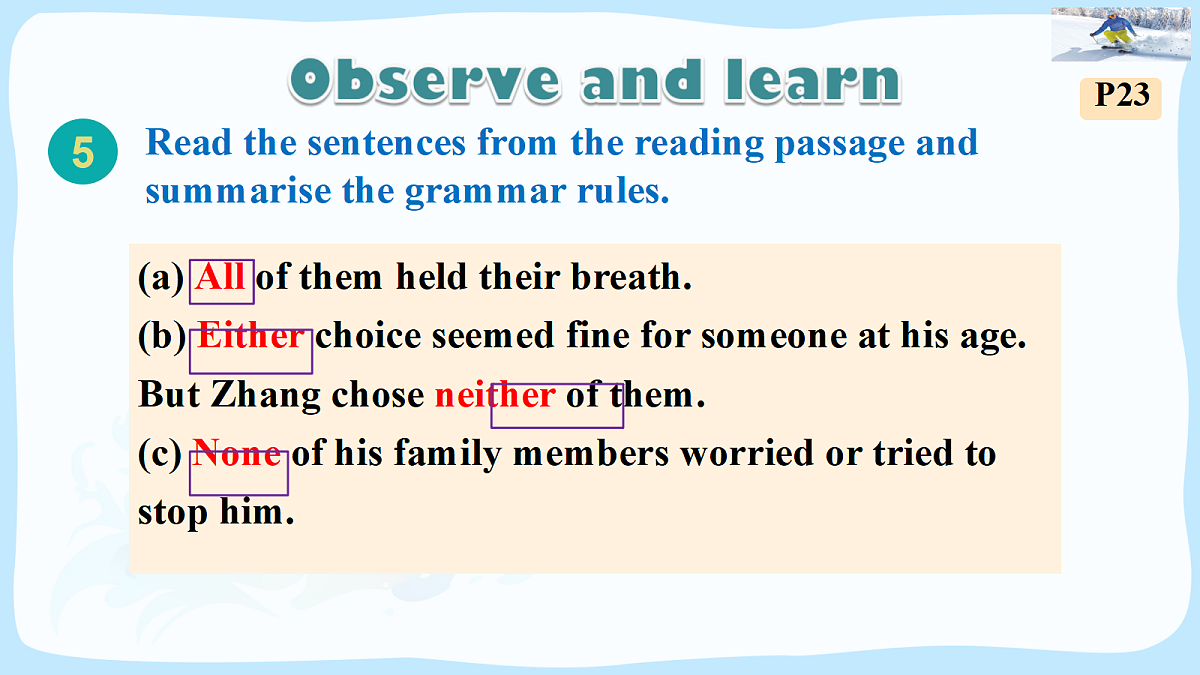 Observe and learn

P23

5 Read the sentences from the reading passage and summarise the grammar rules.

(a) All of them held their breath.
(b) Either choice seemed fine for someone at his age. But Zhang chose neither of them.
(c) None of his family members worried or tried to stop him.